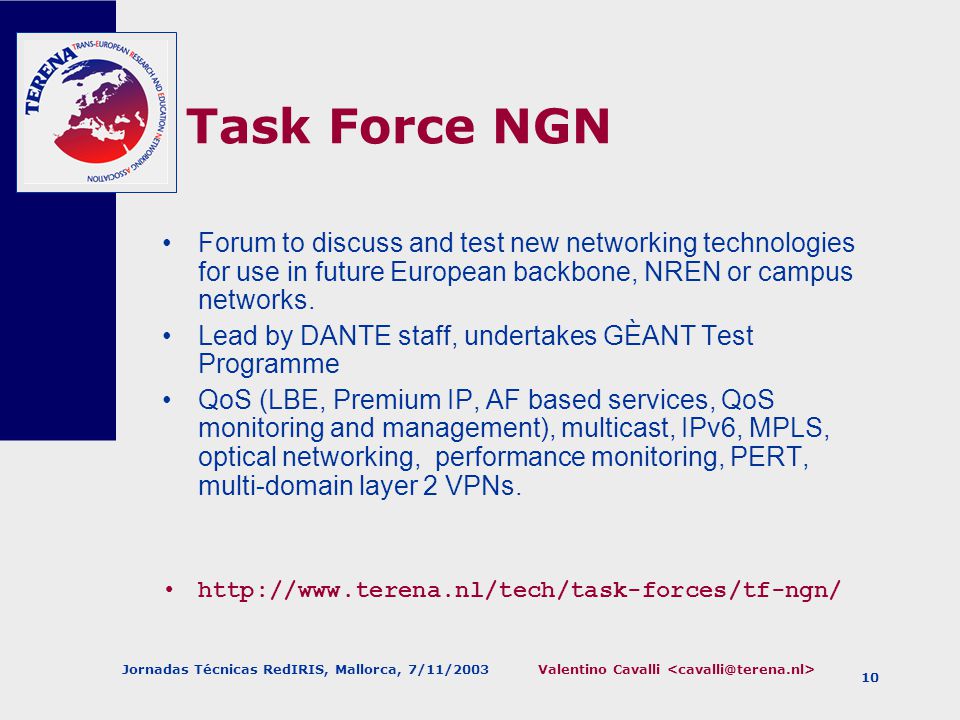 TERENA TRANS-EUROPEAN RESEARCH AND EDUCATION NETWORKING ASSOCIATION

Task Force NGN

• Forum to discuss and test new networking technologies for use in future European backbone, NREN or campus networks.
• Lead by DANTE staff, undertakes GÈANT Test Programme
• QoS (LBE, Premium IP, AF based services, QoS monitoring and management), multicast, IPv6, MPLS, optical networking, performance monitoring, PERT, multi-domain layer 2 VPNs.

• http://www.terena.nl/tech/task-forces/tf-ngn/

Jornadas Técnicas RedIRIS, Mallorca, 7/11/2003 Valentino Cavalli <cavalli@terena.nl> 10